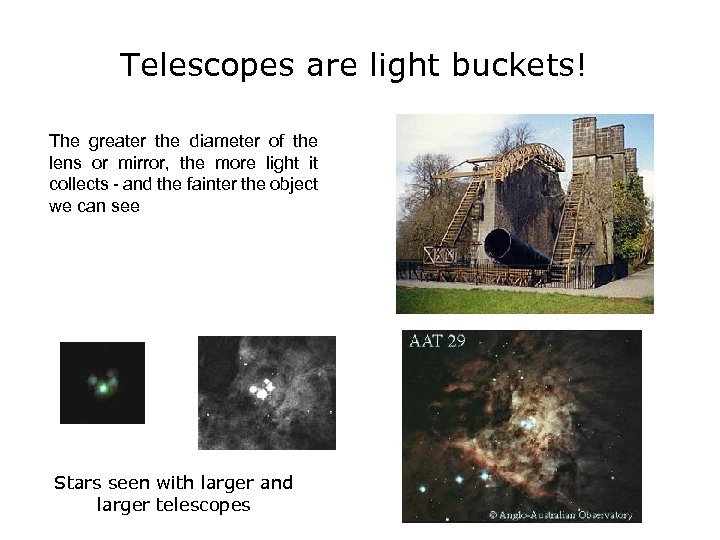 Telescopes are light buckets!

The greater the diameter of the lens or mirror, the more light it collects - and the fainter the object we can see

AAT 29

© Anglo-Australian Observatory

Stars seen with larger and larger telescopes